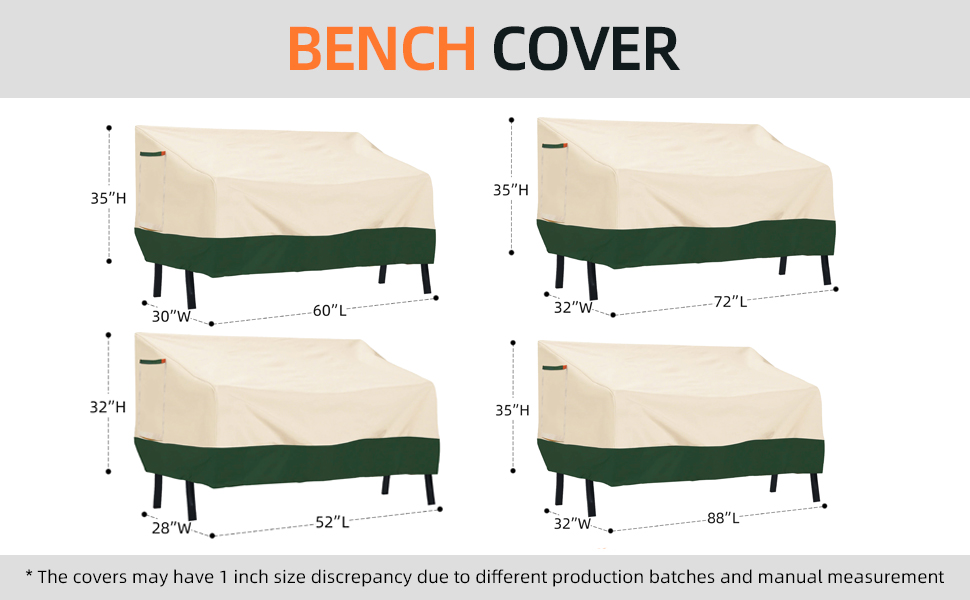 BENCH COVER

35"H
30"W
60"L

35"H
32"W
72"L

32"H
28"W
52"L

35"H
32"W
88"L

* The covers may have 1 inch size discrepancy due to different production batches and manual measurement